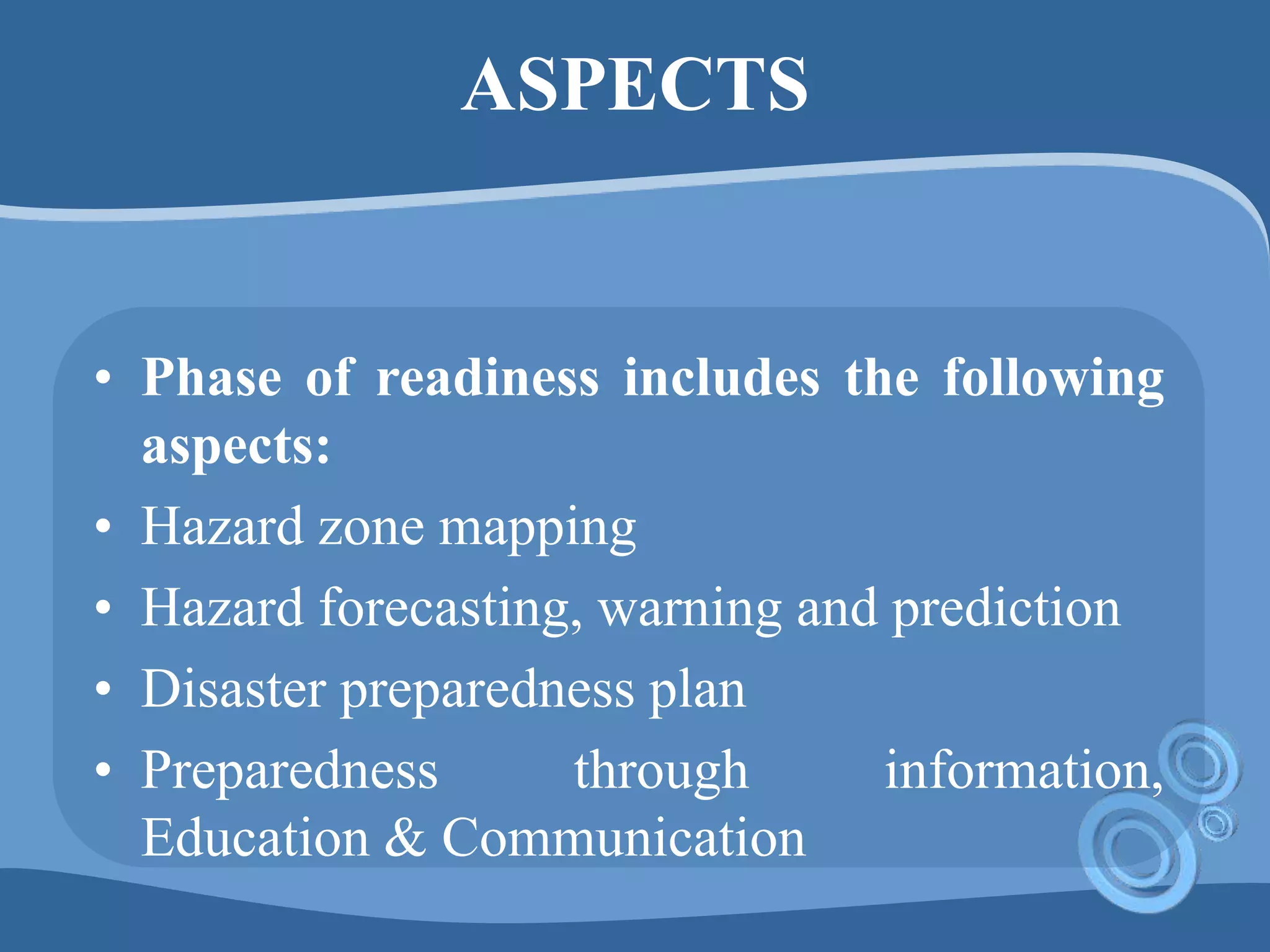 ASPECTS

• Phase of readiness includes the following aspects:
• Hazard zone mapping
• Hazard forecasting, warning and prediction
• Disaster preparedness plan
• Preparedness through information, Education & Communication